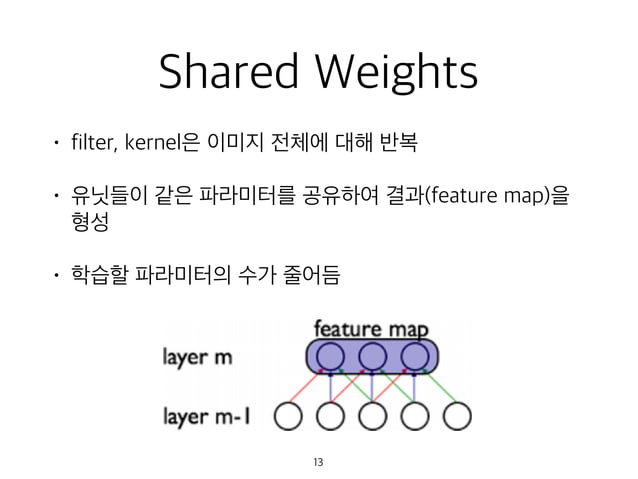 Shared Weights

• filter, kernel은 이미지 전체에 대해 반복

• 유닛들이 같은 파라미터를 공유하여 결과(feature map)을 형성

• 학습할 파라미터의 수가 줄어듬

feature map
layer m
layer m-1

13